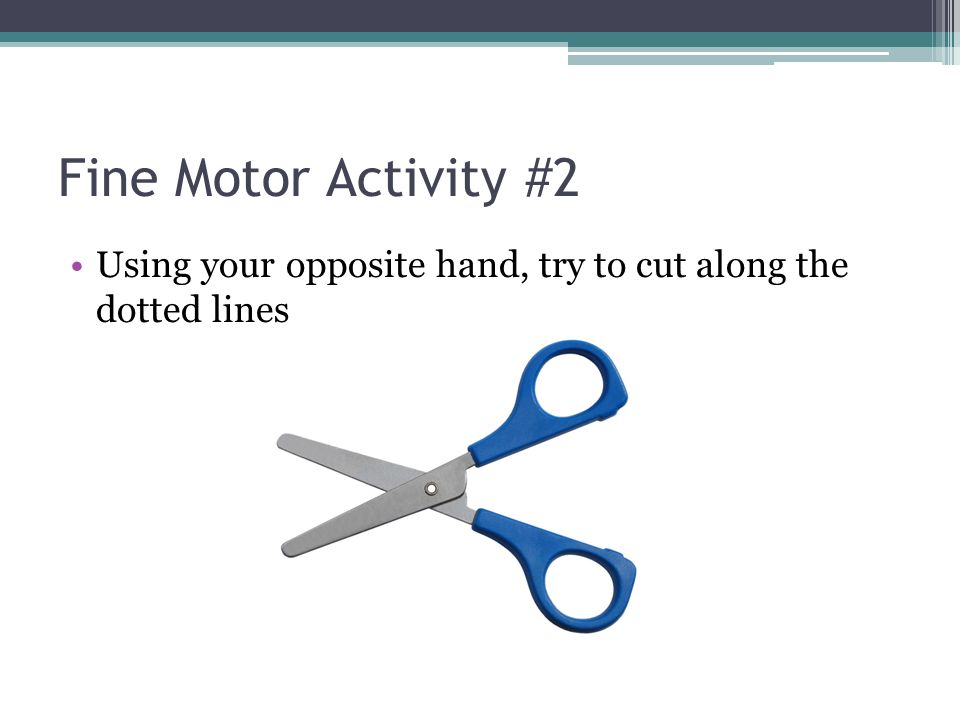 Fine Motor Activity #2

• Using your opposite hand, try to cut along the dotted lines